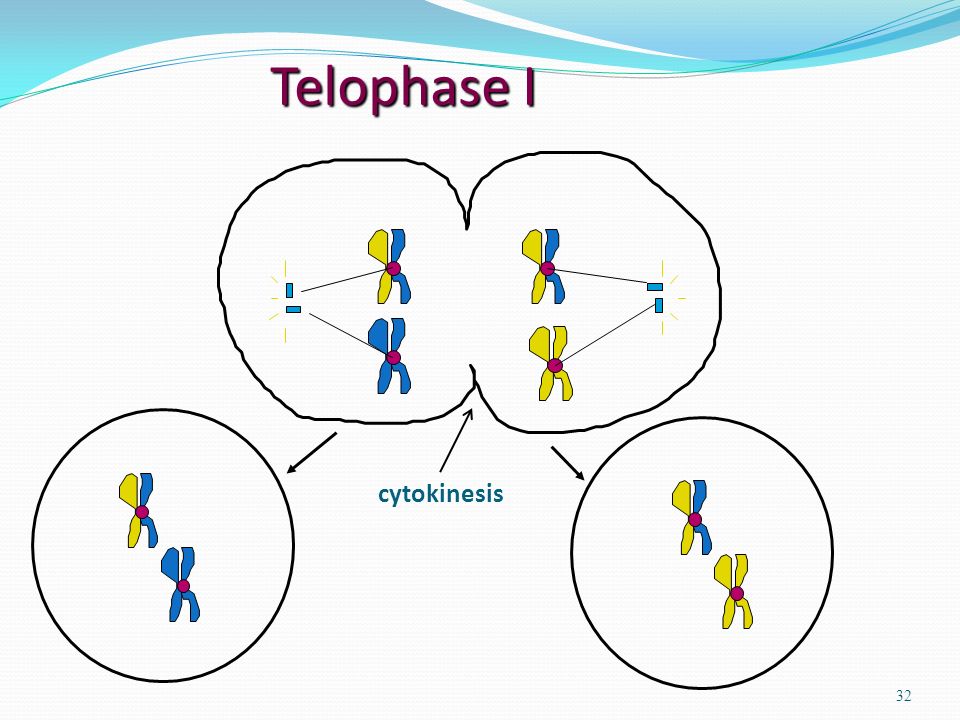 Telophase I

cytokinesis

32